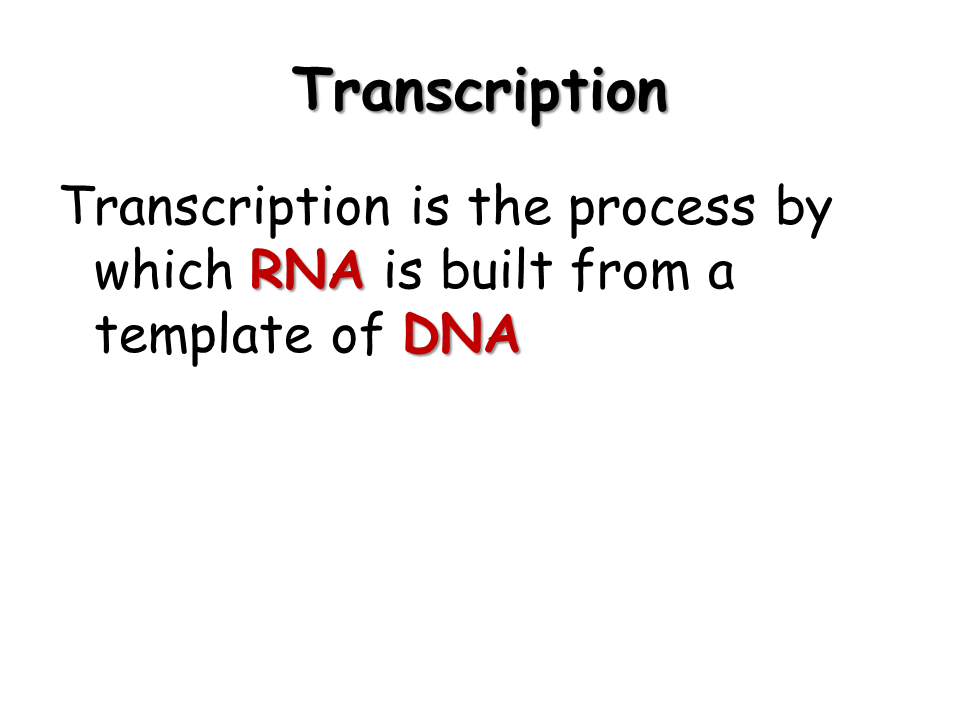 Transcription

Transcription is the process by which RNA is built from a template of DNA